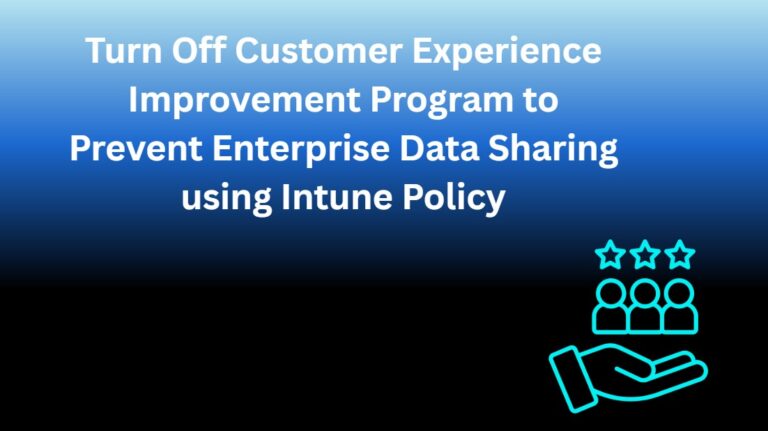 Turn Off Customer Experience Improvement Program to Prevent Enterprise Data Sharing using Intune Policy